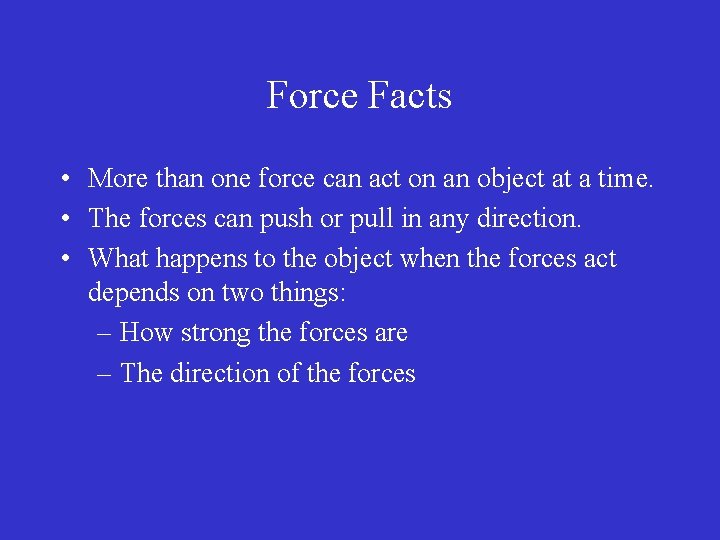 Force Facts

• More than one force can act on an object at a time.
• The forces can push or pull in any direction.
• What happens to the object when the forces act depends on two things:
– How strong the forces are
– The direction of the forces